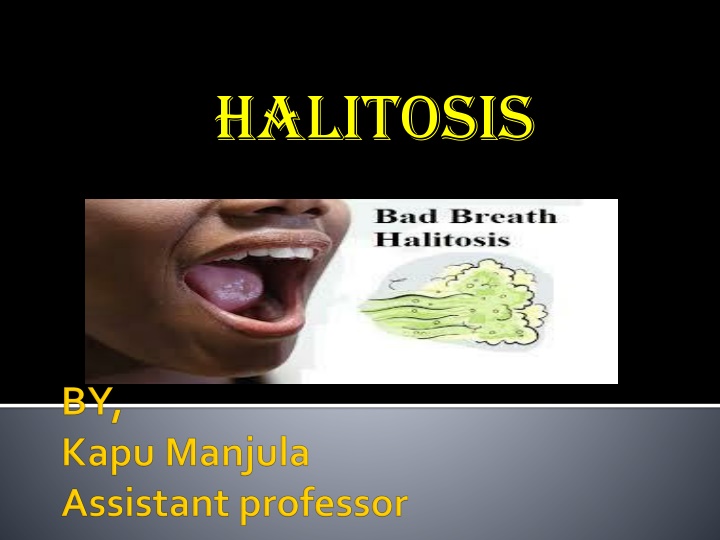 HALITOSIS

Bad Breath
Halitosis

BY,
Kapu Manjula
Assistant professor